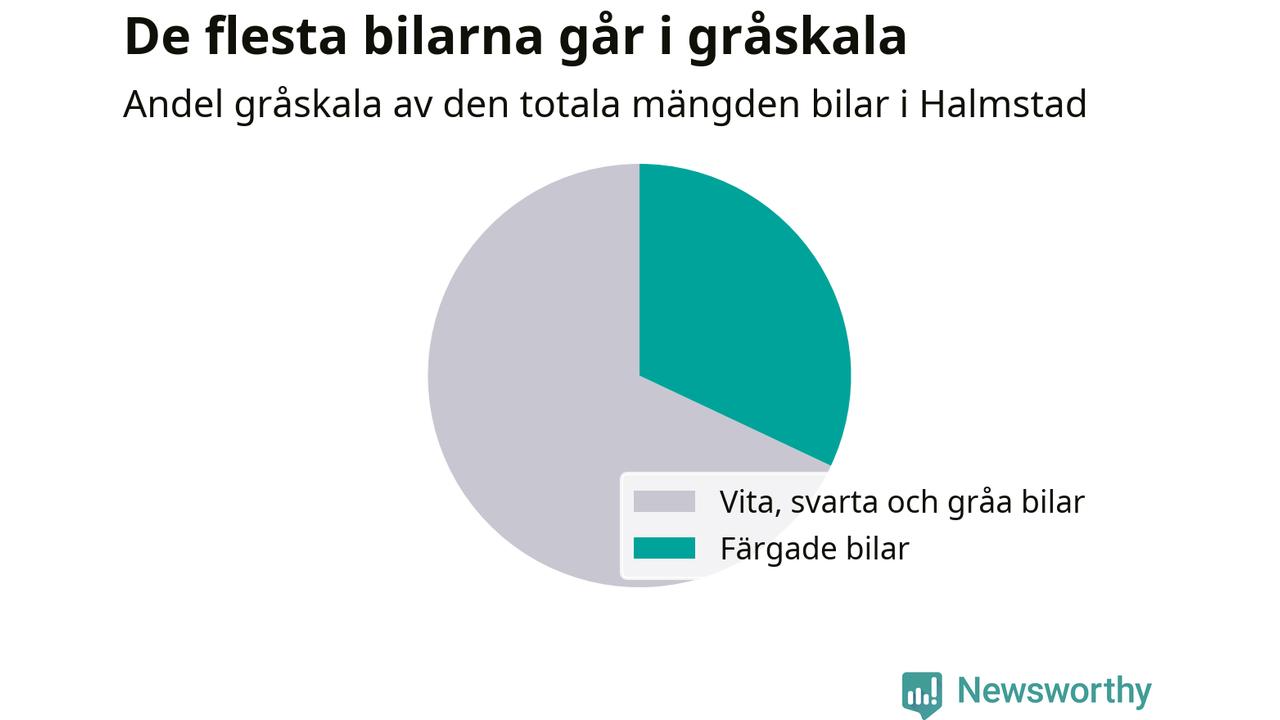 De flesta bilarna går i gråskala

Andel gråskala av den totala mängden bilar i Halmstad

Vita, svarta och gråa bilar
Färgade bilar

Newsworthy